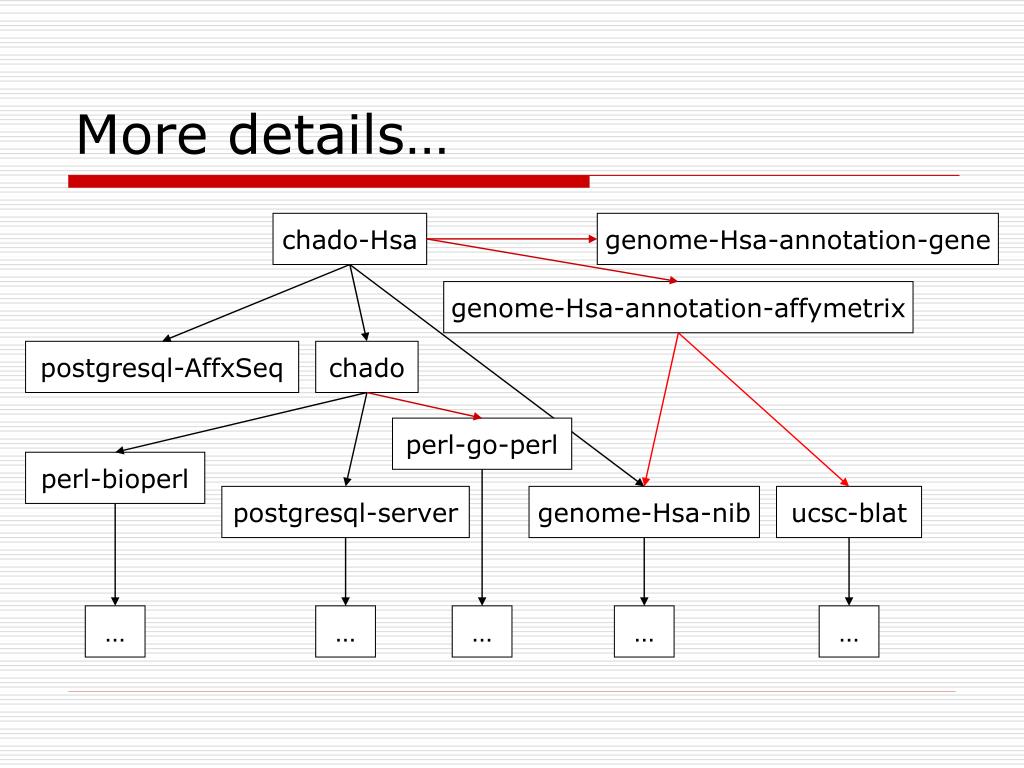 More details…

chado-Hsa

genome-Hsa-annotation-gene

genome-Hsa-annotation-affymetrix

postgresql-AffxSeq

chado

perl-go-perl

perl-bioperl

postgresql-server

genome-Hsa-nib

ucsc-blat

…

…

…

…

…